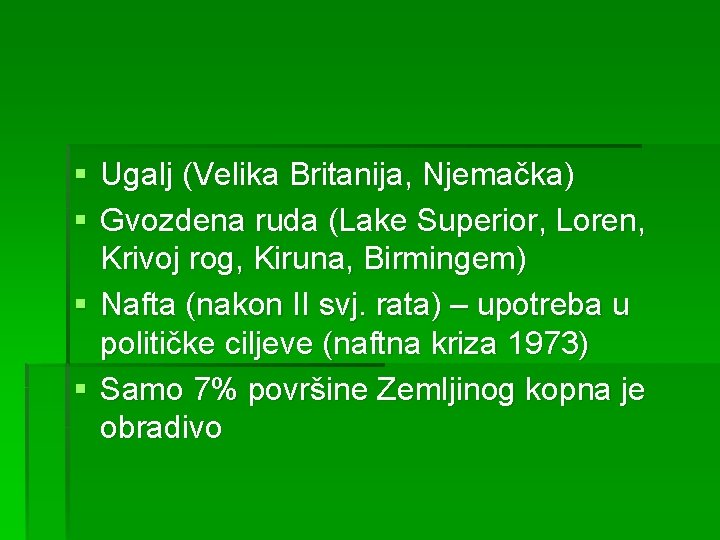 ▪ Ugalj (Velika Britanija, Njemačka)
▪ Gvozdena ruda (Lake Superior, Loren, Krivoj rog, Kiruna, Birmingem)
▪ Nafta (nakon II svj. rata) – upotreba u političke ciljeve (naftna kriza 1973)
▪ Samo 7% površine Zemljinog kopna je obradivo